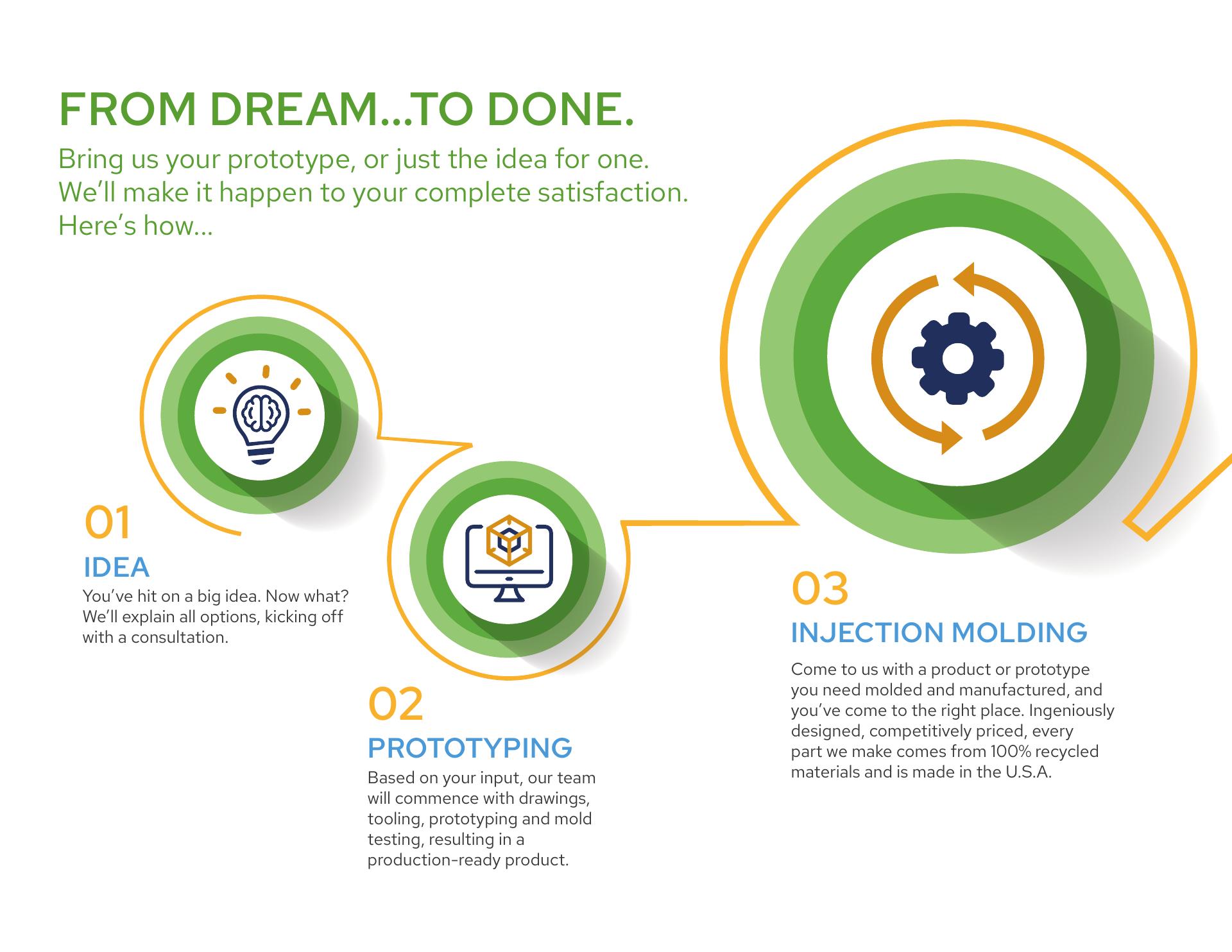 FROM DREAM...TO DONE.

Bring us your prototype, or just the idea for one. We'll make it happen to your complete satisfaction. Here's how...

01

IDEA

You've hit on a big idea. Now what? We'll explain all options, kicking off with a consultation.

02

PROTOTYPING

Based on your input, our team will commence with drawings, tooling, prototyping and mold testing, resulting in a production-ready product.

03

INJECTION MOLDING

Come to us with a product or prototype you need molded and manufactured, and you've come to the right place. Ingeniously designed, competitively priced, every part we make comes from 100% recycled materials and is made in the U.S.A.